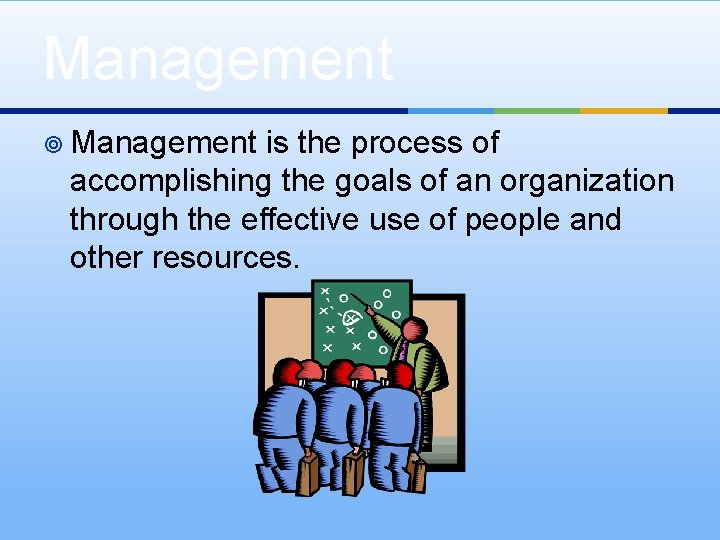 Management

Management is the process of accomplishing the goals of an organization through the effective use of people and other resources.